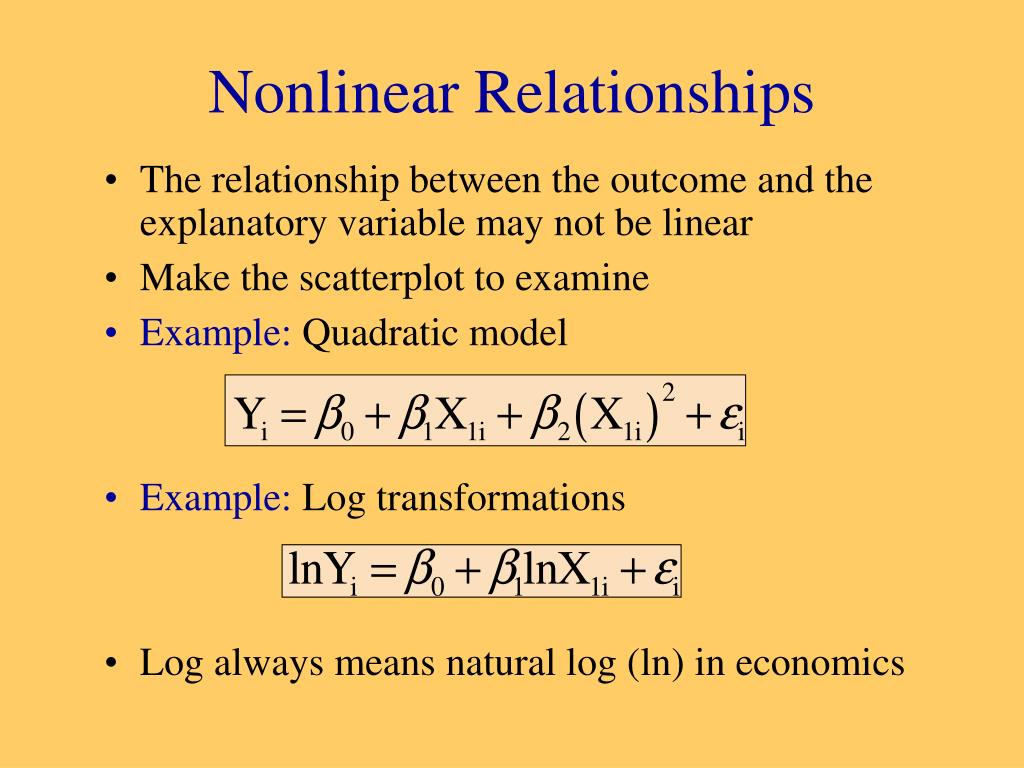 Nonlinear Relationships

• The relationship between the outcome and the explanatory variable may not be linear
• Make the scatterplot to examine
• Example: Quadratic model

$Y_i = \beta_0 + \beta_1 X_{1i} + \beta_2 (X_{1i})^2 + \varepsilon_i$

• Example: Log transformations

$\ln Y_i = \beta_0 + \beta_1 \ln X_{1i} + \varepsilon_i$

• Log always means natural log (ln) in economics